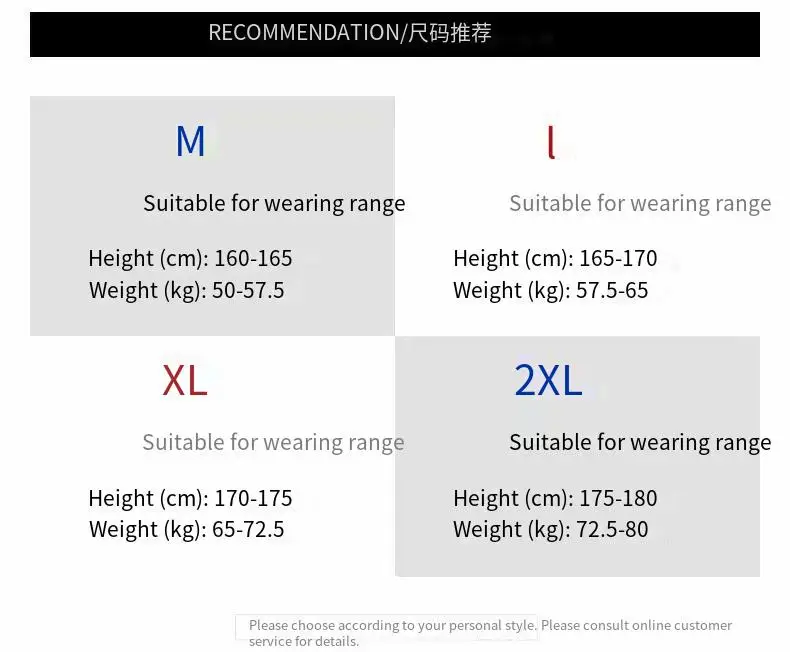 RECOMMENDATION/尺码推荐

M

Suitable for wearing range

Height (cm): 160-165
Weight (kg): 50-57.5

l

Suitable for wearing range

Height (cm): 165-170
Weight (kg): 57.5-65

XL

Suitable for wearing range

Height (cm): 170-175
Weight (kg): 65-72.5

2XL

Suitable for wearing range

Height (cm): 175-180
Weight (kg): 72.5-80

Please choose according to your personal style. Please consult online customer service for details.